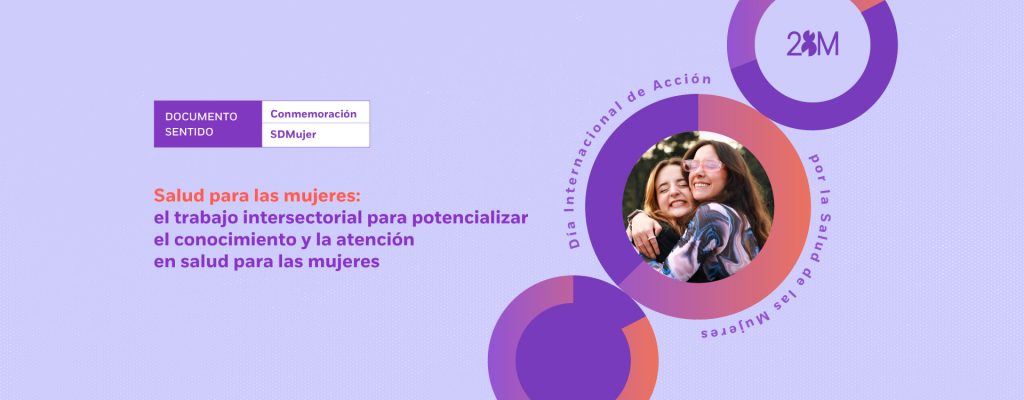 DOCUMENTO SENTIDO

Conmemoración

SDMujer

Salud para las mujeres:
el trabajo intersectorial para potencializar el conocimiento y la atención en salud para las mujeres

Día Internacional de Acción por la Salud de las Mujeres

28M